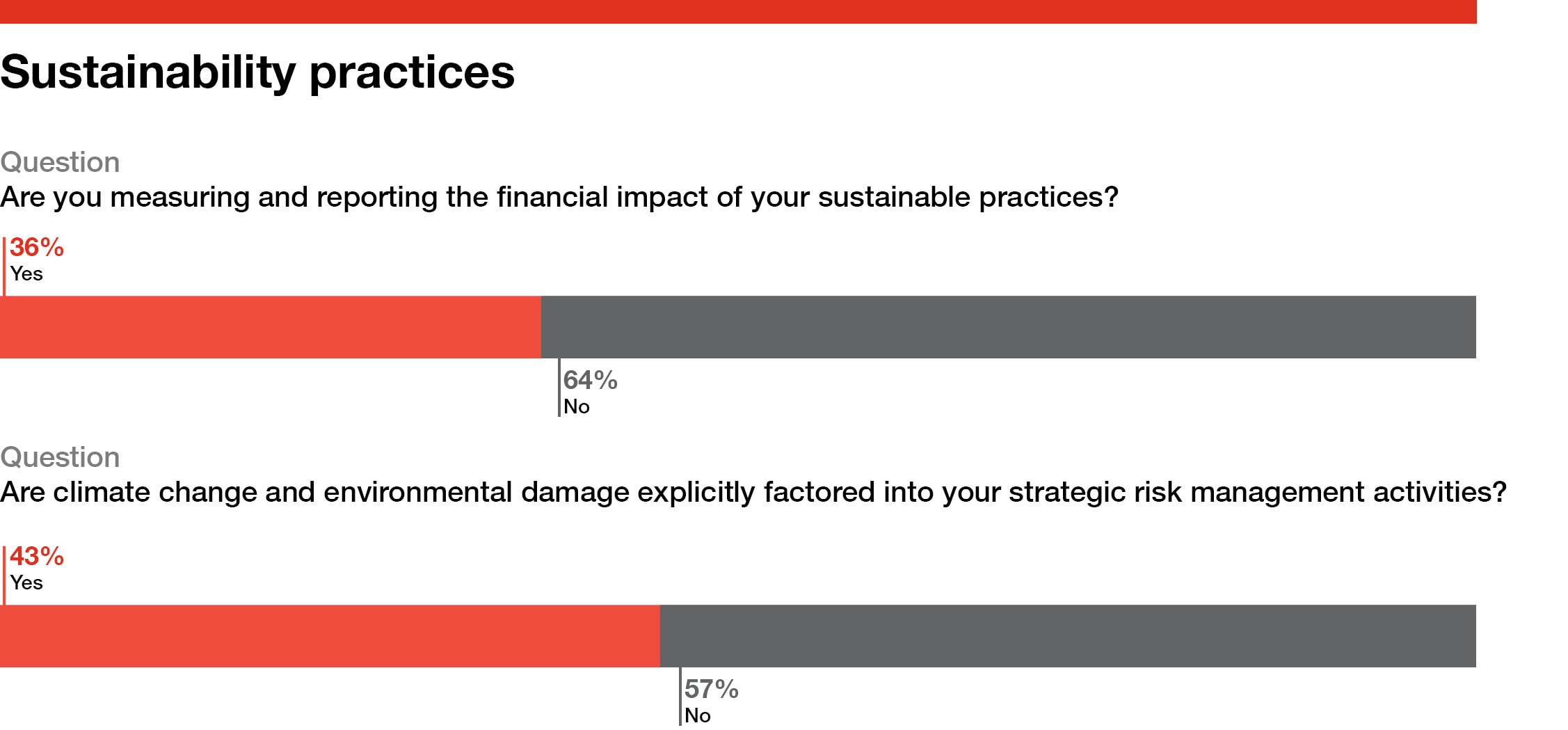 Sustainability practices

Question
Are you measuring and reporting the financial impact of your sustainable practices?

36%
Yes

64%
No

Question
Are climate change and environmental damage explicitly factored into your strategic risk management activities?

43%
Yes

57%
No